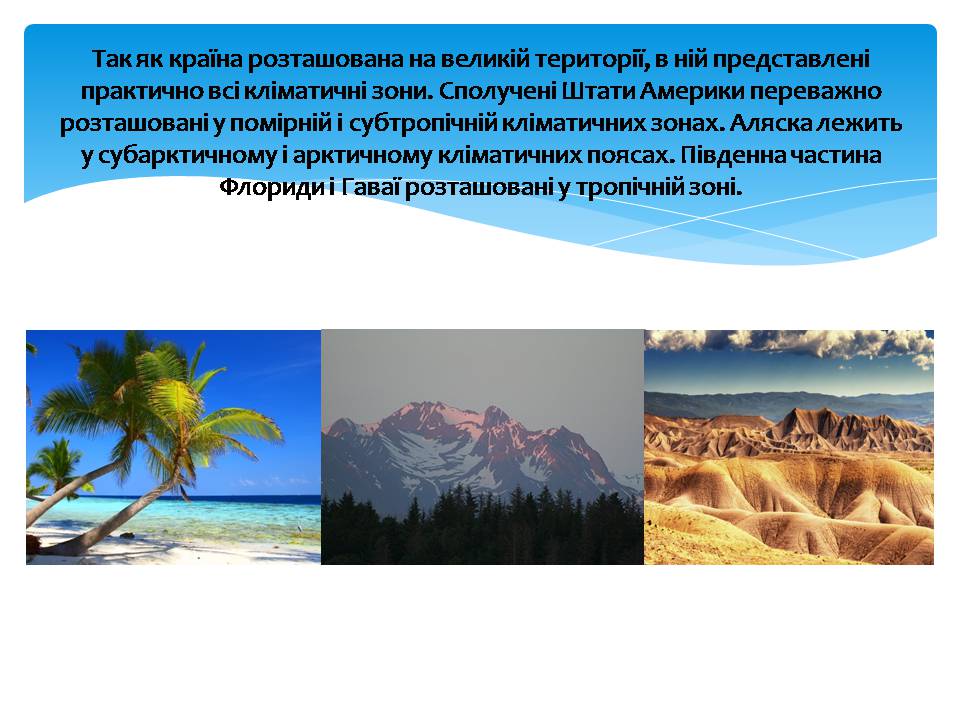 Так як країна розташована на великій території, в ній представлені практично всі кліматичні зони. Сполучені Штати Америки переважно розташовані у помірній і субтропічній кліматичних зонах. Аляска лежить у субарктичному і арктичному кліматичних поясах. Південна частина Флориди і Гаваї розташовані у тропічній зоні.